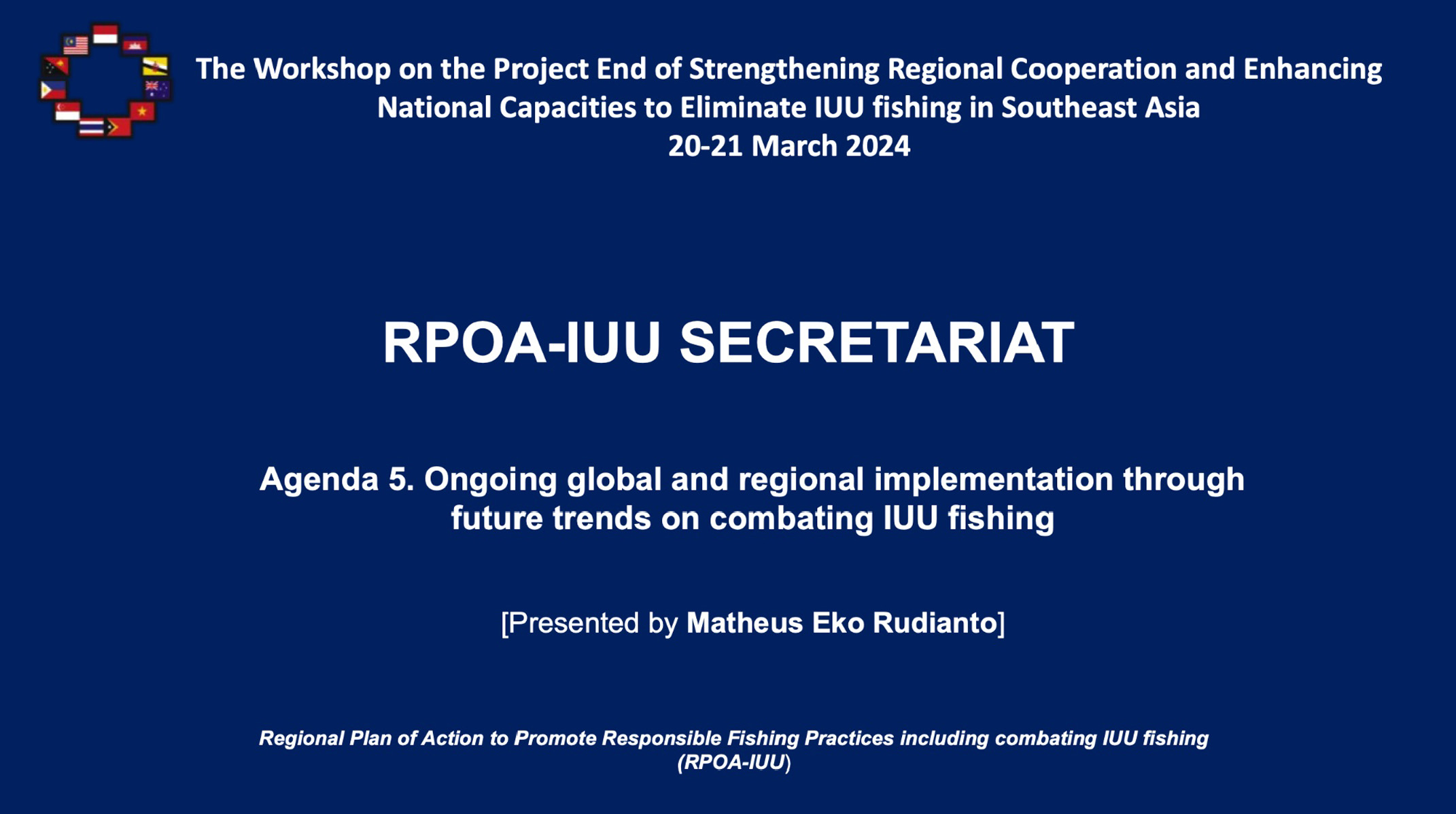 The Workshop on the Project End of Strengthening Regional Cooperation and Enhancing National Capacities to Eliminate IUU fishing in Southeast Asia
20-21 March 2024

RPOA-IUU SECRETARIAT

Agenda 5. Ongoing global and regional implementation through future trends on combating IUU fishing

[Presented by Matheus Eko Rudianto]

Regional Plan of Action to Promote Responsible Fishing Practices including combating IUU fishing (RPOA-IUU)